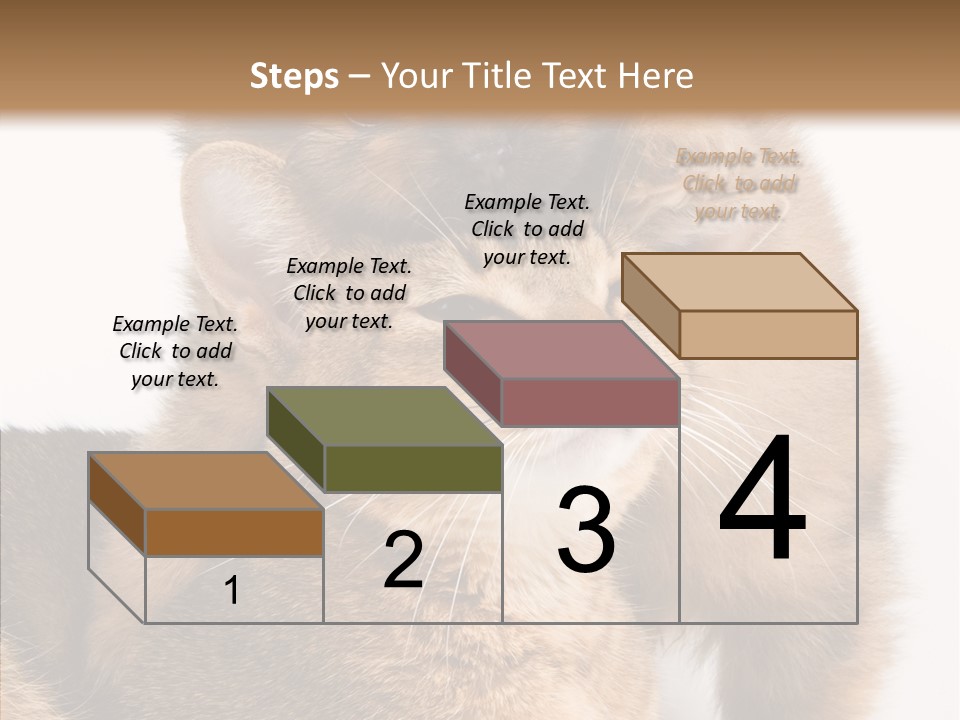 Steps – Your Title Text Here

Example Text. Click to add your text.

Example Text. Click to add your text.

Example Text. Click to add your text.

Example Text. Click to add your text.

1

2

3

4